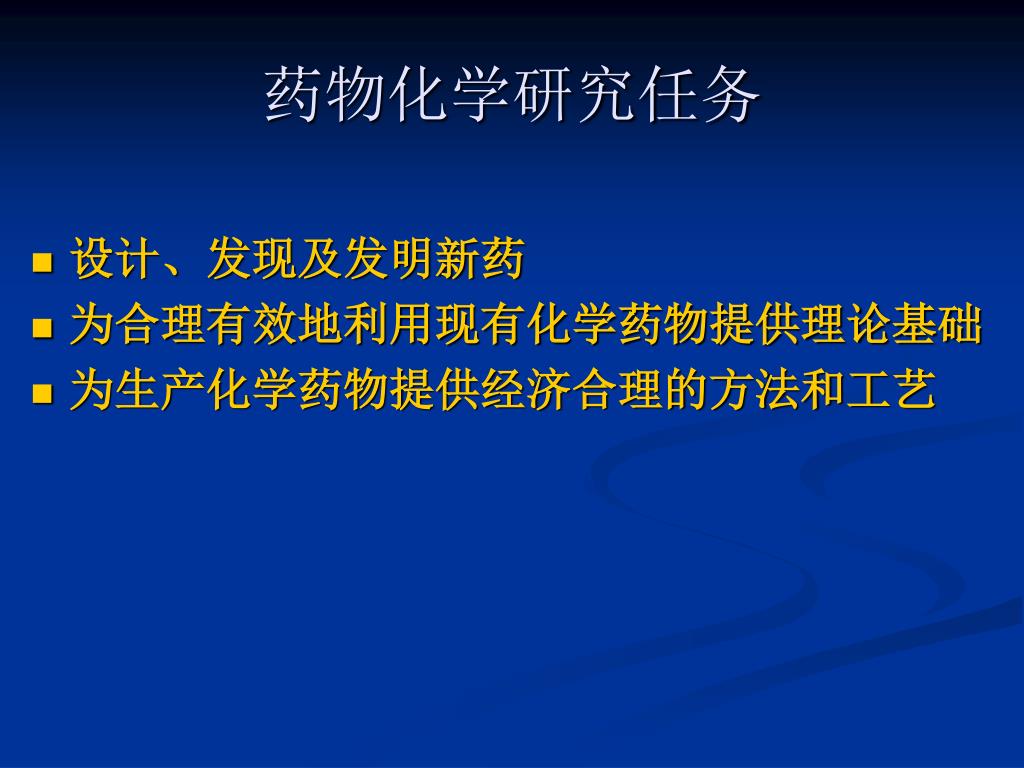 药物化学研究任务

- 设计、发现及发明新药
- 为合理有效地利用现有化学药物提供理论基础
- 为生产化学药物提供经济合理的方法和工艺